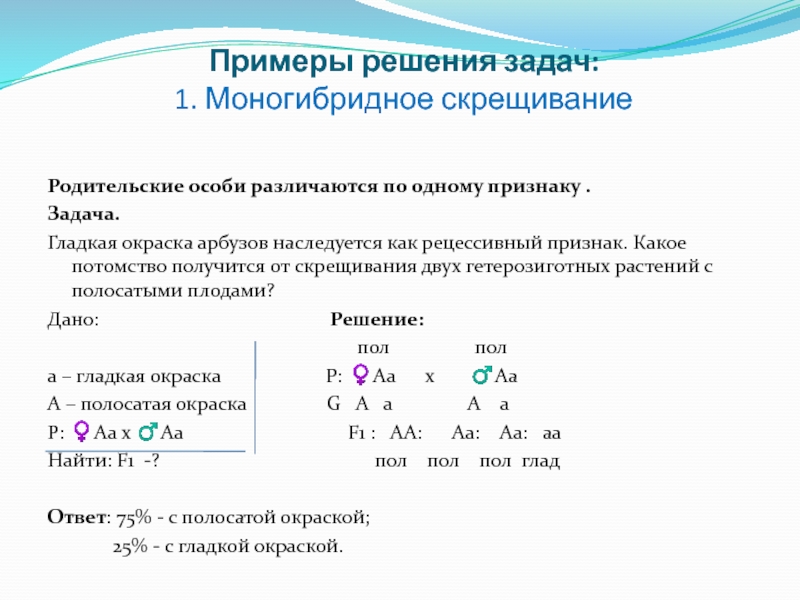 Примеры решения задач:
1. Моногибридное скрещивание

Родительские особи различаются по одному признаку .

Задача.

Гладкая окраска арбузов наследуется как рецессивный признак. Какое потомство получится от скрещивания двух гетерозиготных растений с полосатыми плодами?

Дано:

а – гладкая окраска
А – полосатая окраска
Р: ♀ Аа х ♂ Аа
Найти: F1 -?

Решение:
пол пол
Р: ♀ Аа х ♂ Аа
G А а А а
F1 : АА: Аа: Аа: аа
пол пол пол глад

Ответ: 75% - с полосатой окраской;
25% - с гладкой окраской.